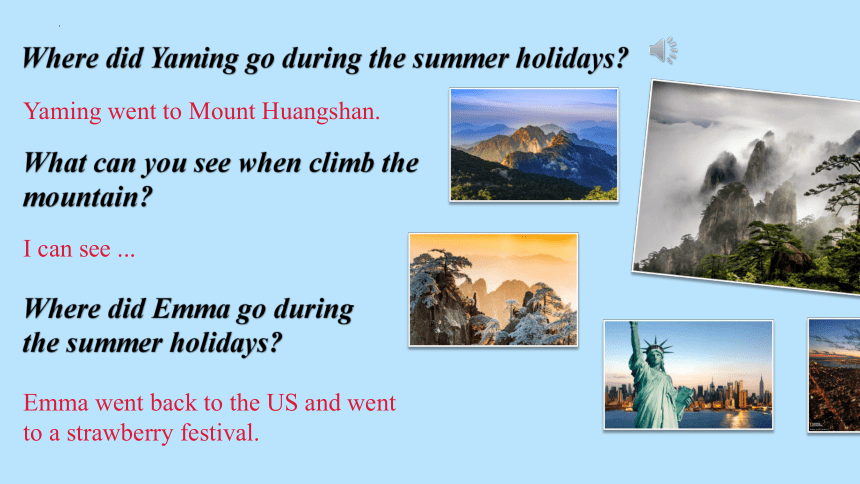 Where did Yaming go during the summer holidays?

Yaming went to Mount Huangshan.

What can you see when climb the mountain?

I can see ...

Where did Emma go during the summer holidays?

Emma went back to the US and went to a strawberry festival.